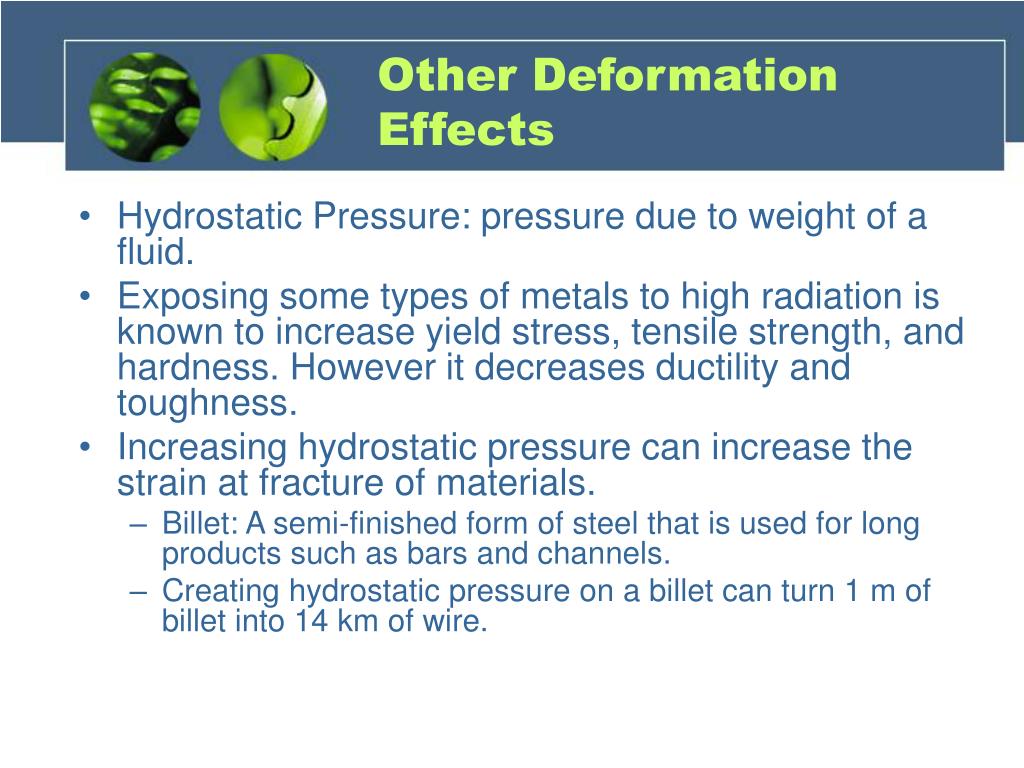 Other Deformation Effects

• Hydrostatic Pressure: pressure due to weight of a fluid.
• Exposing some types of metals to high radiation is known to increase yield stress, tensile strength, and hardness. However it decreases ductility and toughness.
• Increasing hydrostatic pressure can increase the strain at fracture of materials.
– Billet: A semi-finished form of steel that is used for long products such as bars and channels.
– Creating hydrostatic pressure on a billet can turn 1 m of billet into 14 km of wire.